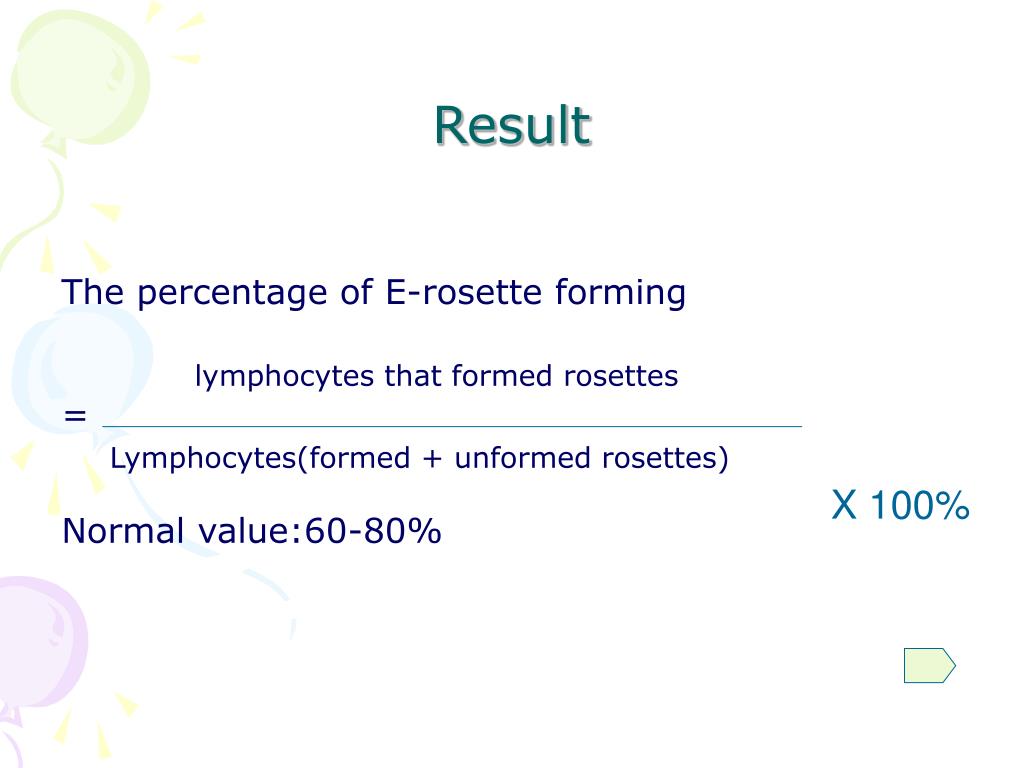 Result

The percentage of E-rosette forming

$= \frac{\text{lymphocytes that formed rosettes}}{\text{Lymphocytes(formed + unformed rosettes)}}$ X 100%

Normal value:60-80%